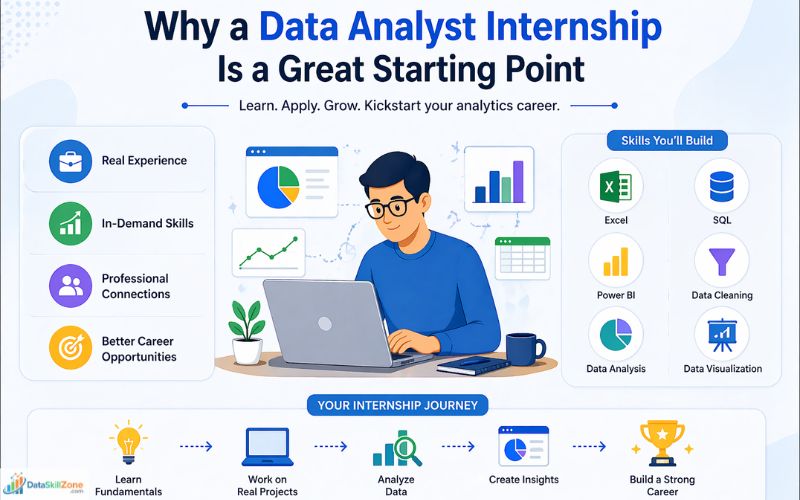 Why a Data Analyst Internship Is a Great Starting Point

Learn. Apply. Grow. Kickstart your analytics career.

Real Experience

In-Demand Skills

Professional Connections

Better Career Opportunities

Skills You'll Build

Excel

SQL

Power BI

Data Cleaning

Data Analysis

Data Visualization

YOUR INTERNSHIP JOURNEY

Learn Fundamentals

Work on Real Projects

Analyze Data

Create Insights

Build a Strong Career

DataSkillZone .com